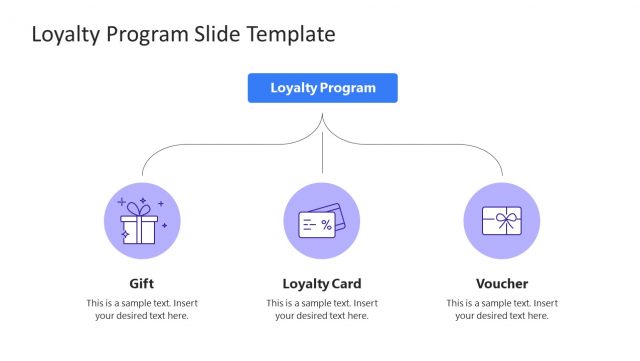 Loyalty Program Slide Template

Loyalty Program

%

Gift
This is a sample text. Insert your desired text here.

Loyalty Card
This is a sample text. Insert your desired text here.

Voucher
This is a sample text. Insert your desired text here.